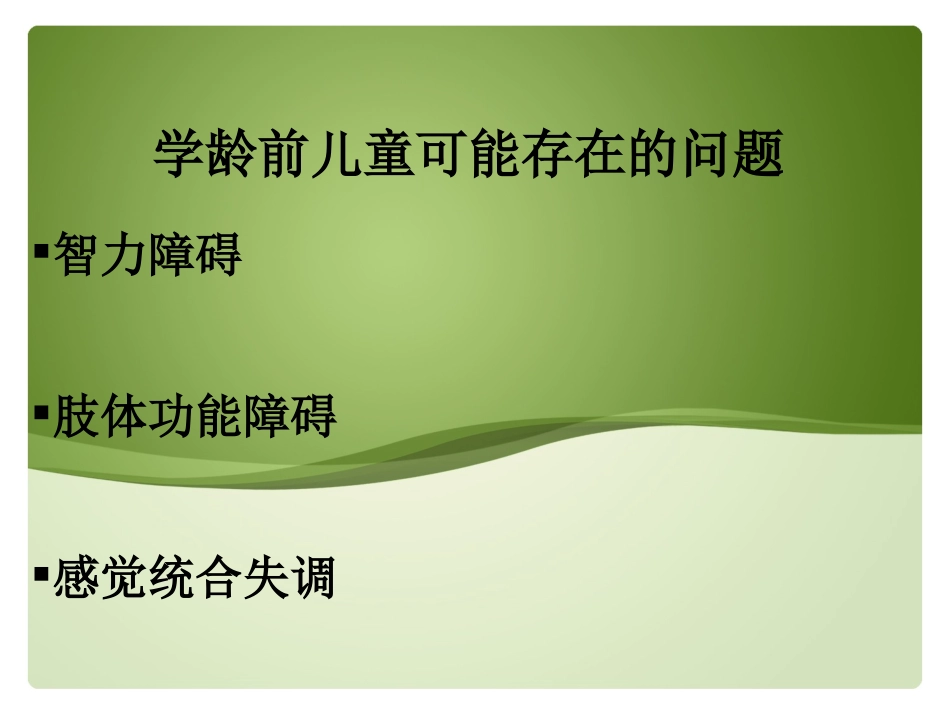 学龄前儿童可能存在的问题

▪智力障碍

▪肢体功能障碍

▪感觉统合失调